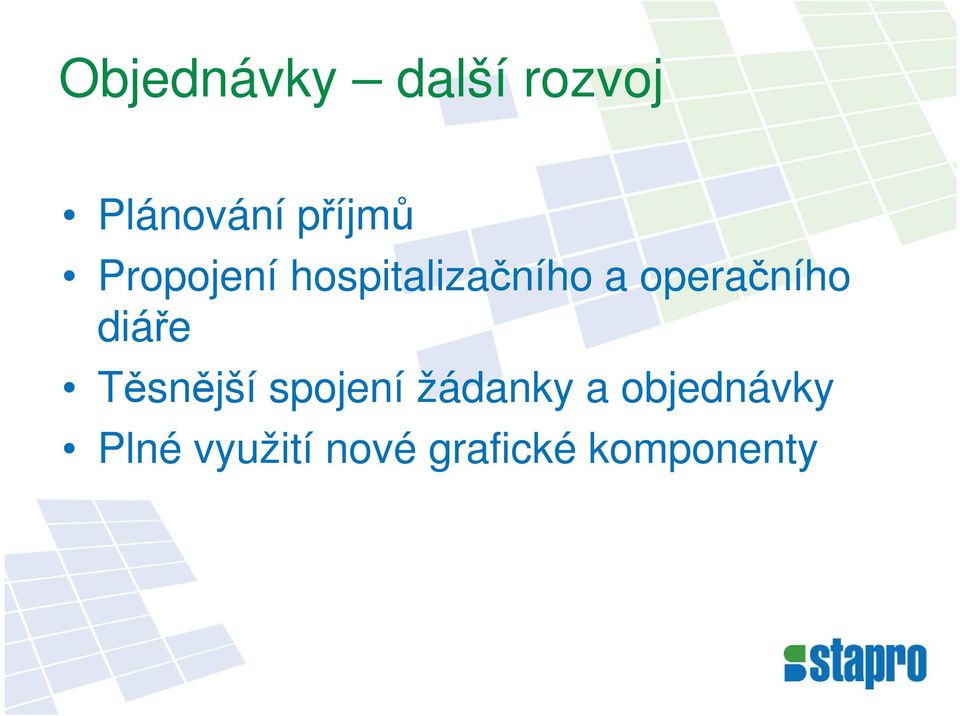 Objednávky – další rozvoj

• Plánování příjmů
• Propojení hospitalizačního a operačního diáře
• Těsnější spojení žádanky a objednávky
• Plné využití nové grafické komponenty

stapro